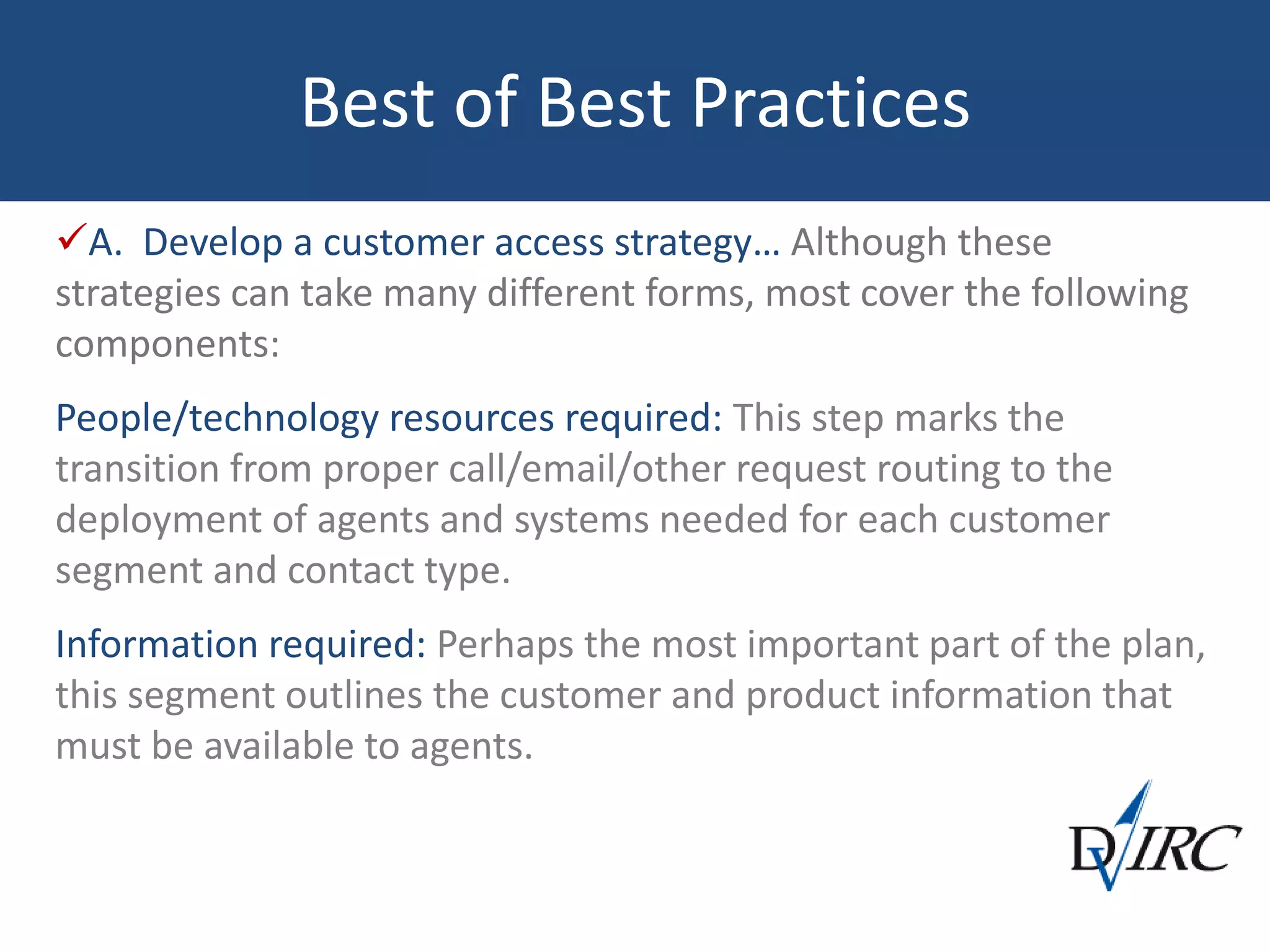 Best of Best Practices

✓A. Develop a customer access strategy… Although these strategies can take many different forms, most cover the following components:

People/technology resources required: This step marks the transition from proper call/email/other request routing to the deployment of agents and systems needed for each customer segment and contact type.

Information required: Perhaps the most important part of the plan, this segment outlines the customer and product information that must be available to agents.

DVIRC